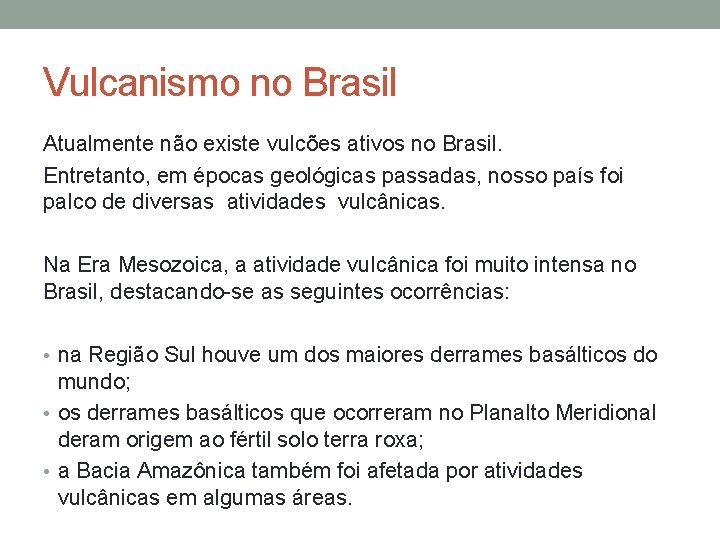 Vulcanismo no Brasil

Atualmente não existe vulcões ativos no Brasil.

Entretanto, em épocas geológicas passadas, nosso país foi palco de diversas atividades vulcânicas.

Na Era Mesozoica, a atividade vulcânica foi muito intensa no Brasil, destacando-se as seguintes ocorrências:

• na Região Sul houve um dos maiores derrames basálticos do mundo;
• os derrames basálticos que ocorreram no Planalto Meridional deram origem ao fértil solo terra roxa;
• a Bacia Amazônica também foi afetada por atividades vulcânicas em algumas áreas.